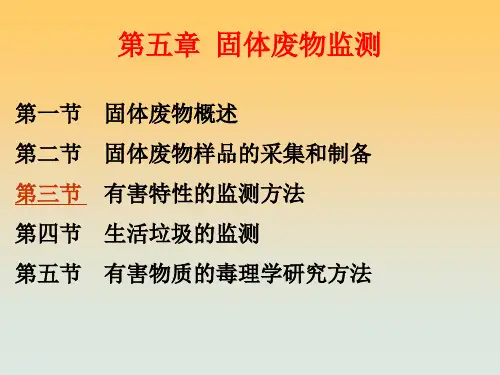 第五章 固体废物监测

第一节 固体废物概述

第二节 固体废物样品的采集和制备

第三节 有害特性的监测方法

第四节 生活垃圾的监测

第五节 有害物质的毒理学研究方法